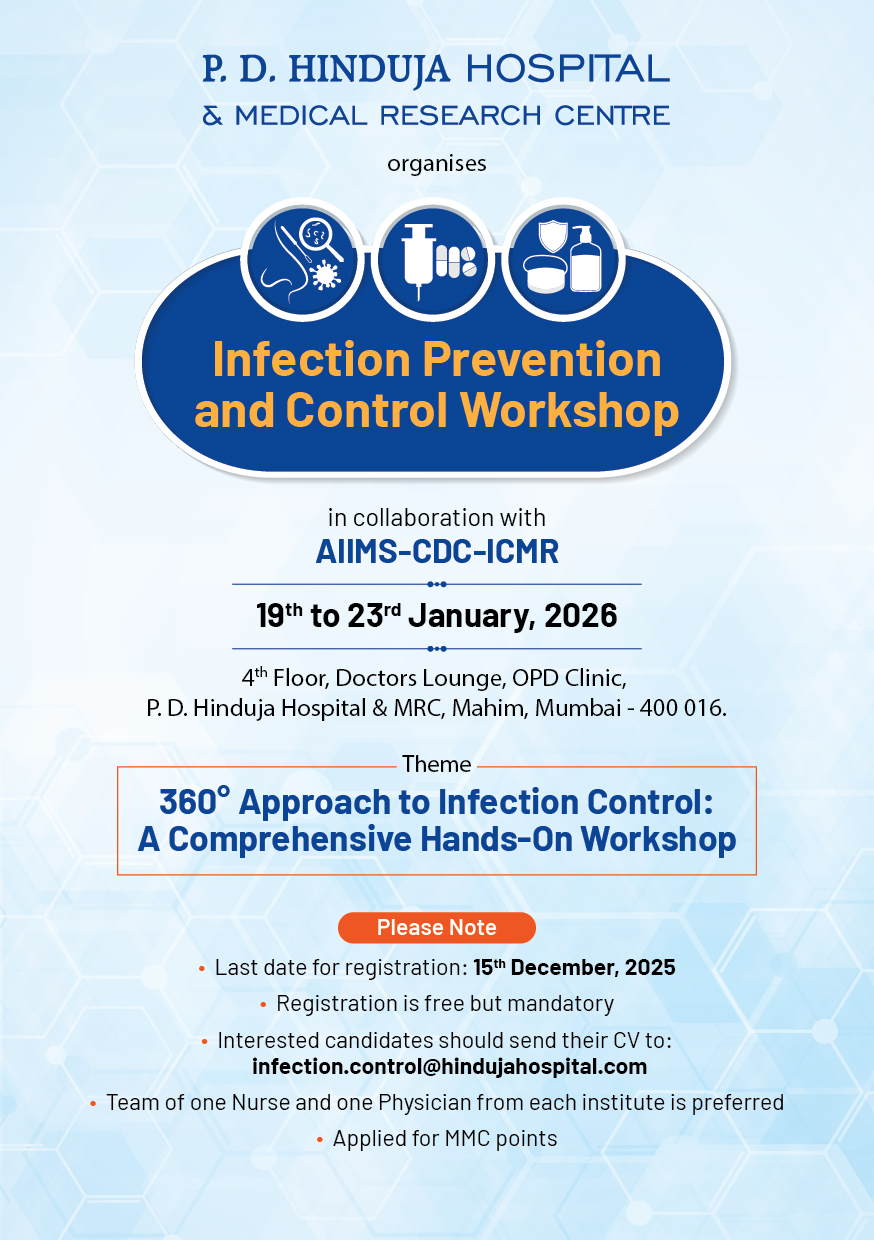 P. D. HINDUJA HOSPITAL
& MEDICAL RESEARCH CENTRE

organises

Infection Prevention and Control Workshop

in collaboration with
AIIMS-CDC-ICMR

19$^{th}$ to 23$^{rd}$ January, 2026

4$^{th}$ Floor, Doctors Lounge, OPD Clinic,
P. D. Hinduja Hospital & MRC, Mahim, Mumbai - 400 016.

Theme
360° Approach to Infection Control:
A Comprehensive Hands-On Workshop

Please Note

• Last date for registration: 15$^{th}$ December, 2025
• Registration is free but mandatory
• Interested candidates should send their CV to: infection.control@hindujahospital.com
• Team of one Nurse and one Physician from each institute is preferred
• Applied for MMC points